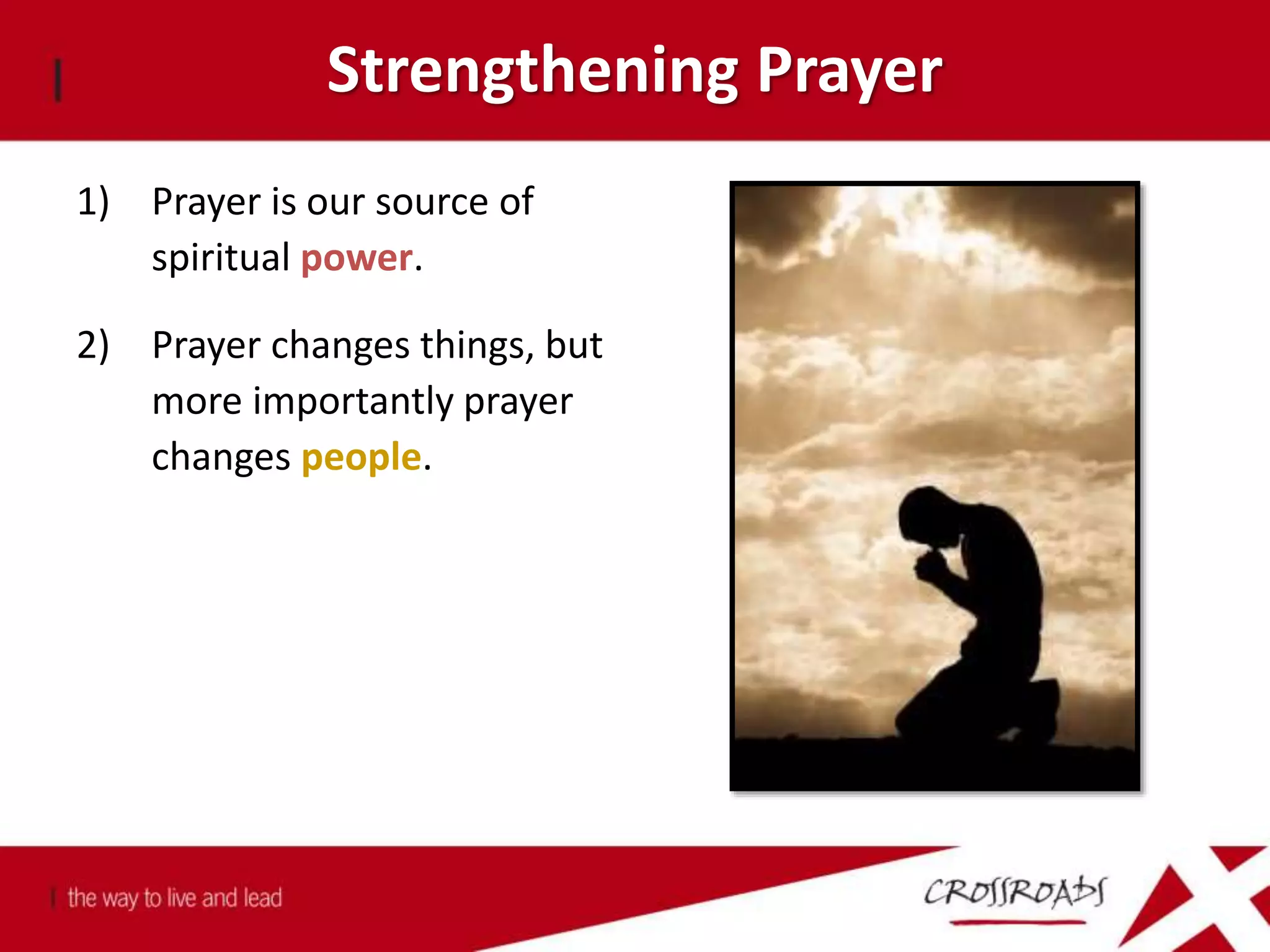 Strengthening Prayer

1) Prayer is our source of spiritual power.

2) Prayer changes things, but more importantly prayer changes people.

the way to live and lead

CROSSROADS